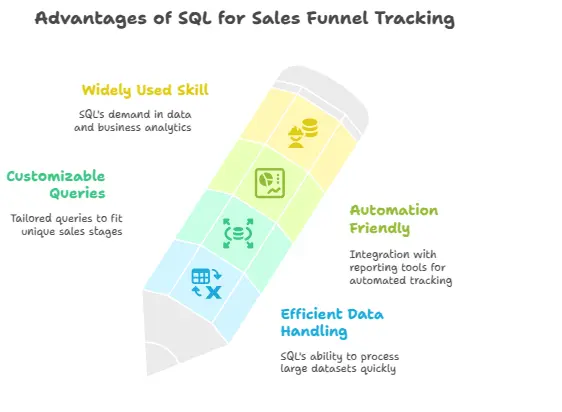 Advantages of SQL for Sales Funnel Tracking

Widely Used Skill

SQL's demand in data and business analytics

Customizable Queries

Tailored queries to fit unique sales stages

Automation Friendly

Integration with reporting tools for automated tracking

Efficient Data Handling

SQL's ability to process large datasets quickly